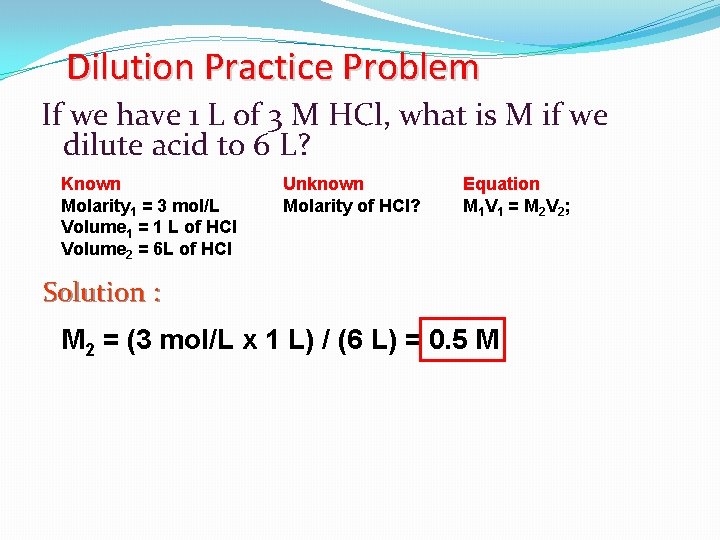 Dilution Practice Problem

If we have 1 L of 3 M HCl, what is M if we dilute acid to 6 L?

Known
Molarity$_1$ = 3 mol/L
Volume$_1$ = 1 L of HCl
Volume$_2$ = 6L of HCl

Unknown
Molarity of HCl?

Equation
$M_1V_1 = M_2V_2$;

Solution :

$M_2$ = (3 mol/L x 1 L) / (6 L) = 0.5 M